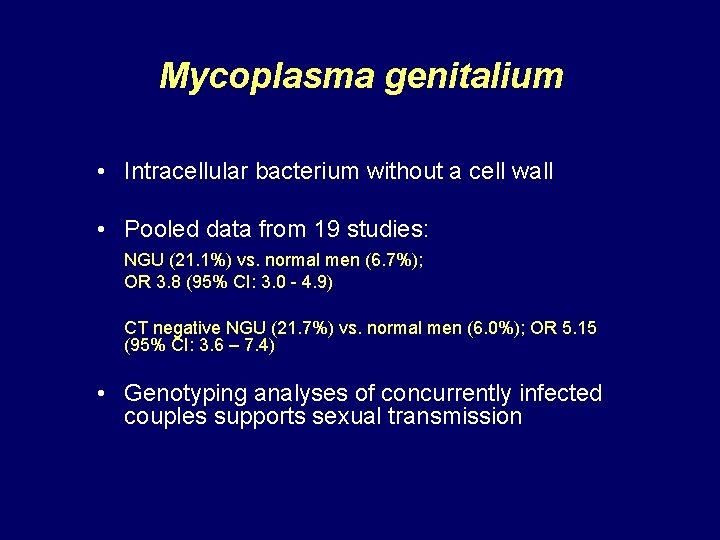 Mycoplasma genitalium

• Intracellular bacterium without a cell wall

• Pooled data from 19 studies:

NGU (21.1%) vs. normal men (6.7%); OR 3.8 (95% CI: 3.0 - 4.9)

CT negative NGU (21.7%) vs. normal men (6.0%); OR 5.15 (95% CI: 3.6 – 7.4)

• Genotyping analyses of concurrently infected couples supports sexual transmission